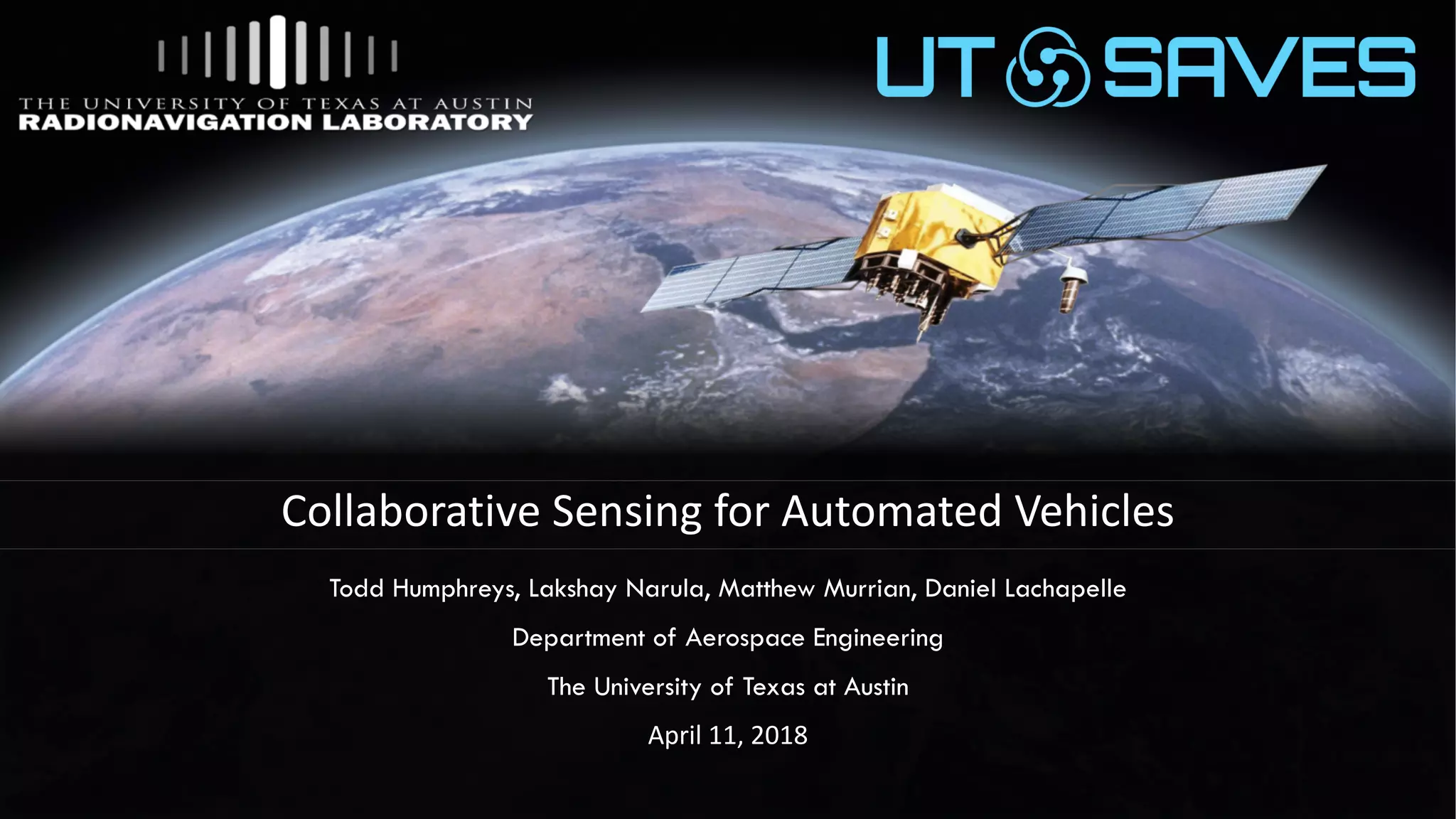 THE UNIVERSITY OF TEXAS AT AUSTIN
RADIONAVIGATION LABORATORY

UT SAVES

Collaborative Sensing for Automated Vehicles

Todd Humphreys, Lakshay Narula, Matthew Murrian, Daniel Lachapelle

Department of Aerospace Engineering

The University of Texas at Austin

April 11, 2018